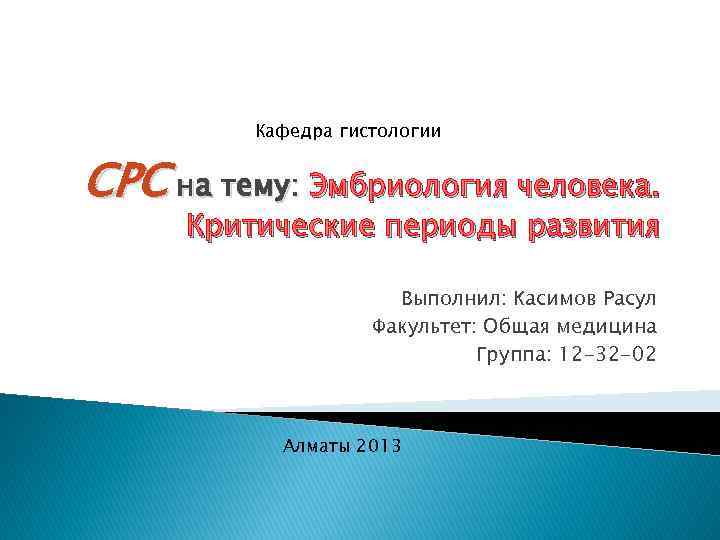 Кафедра гистологии

СРС на тему: Эмбриология человека. Критические периоды развития

Выполнил: Касимов Расул
Факультет: Общая медицина
Группа: 12-32-02

Алматы 2013